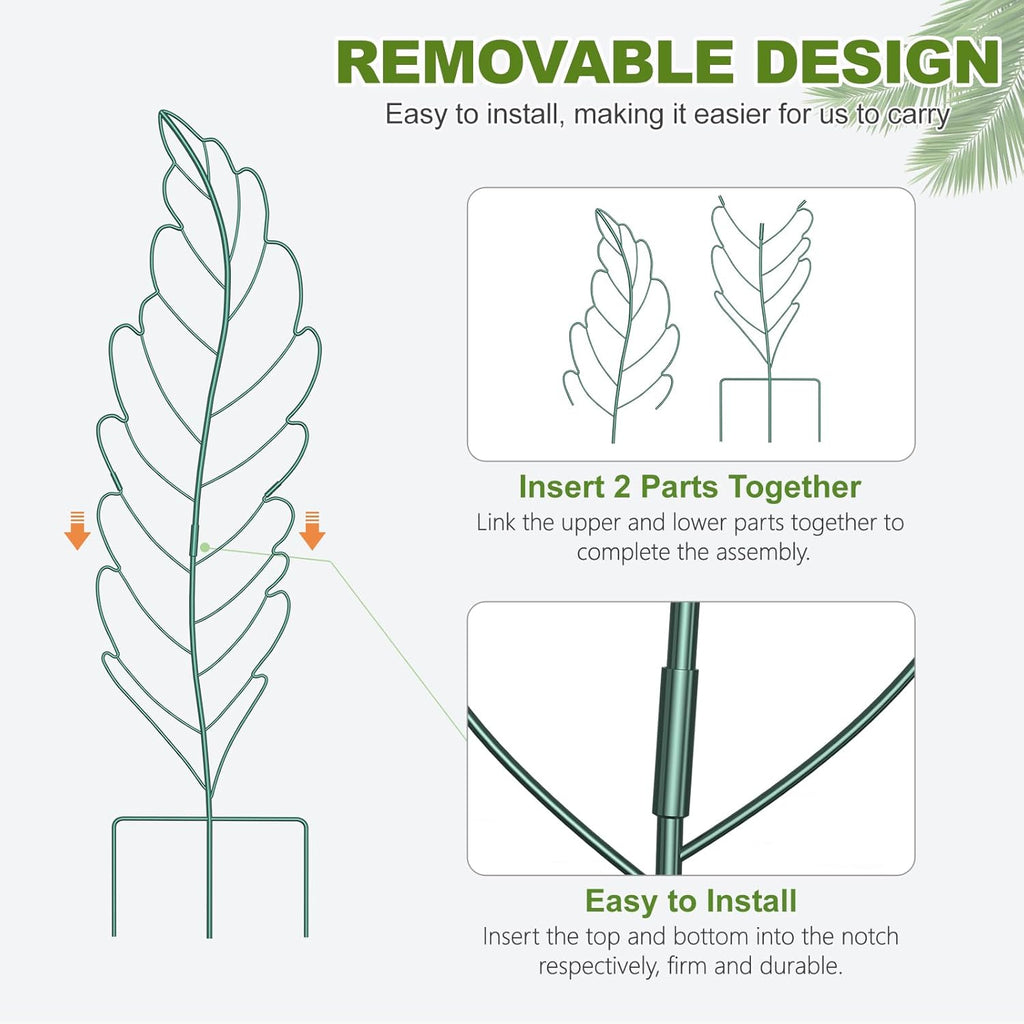 REMOVABLE DESIGN

Easy to install, making it easier for us to carry

Insert 2 Parts Together

Link the upper and lower parts together to complete the assembly.

Easy to Install

Insert the top and bottom into the notch respectively, firm and durable.